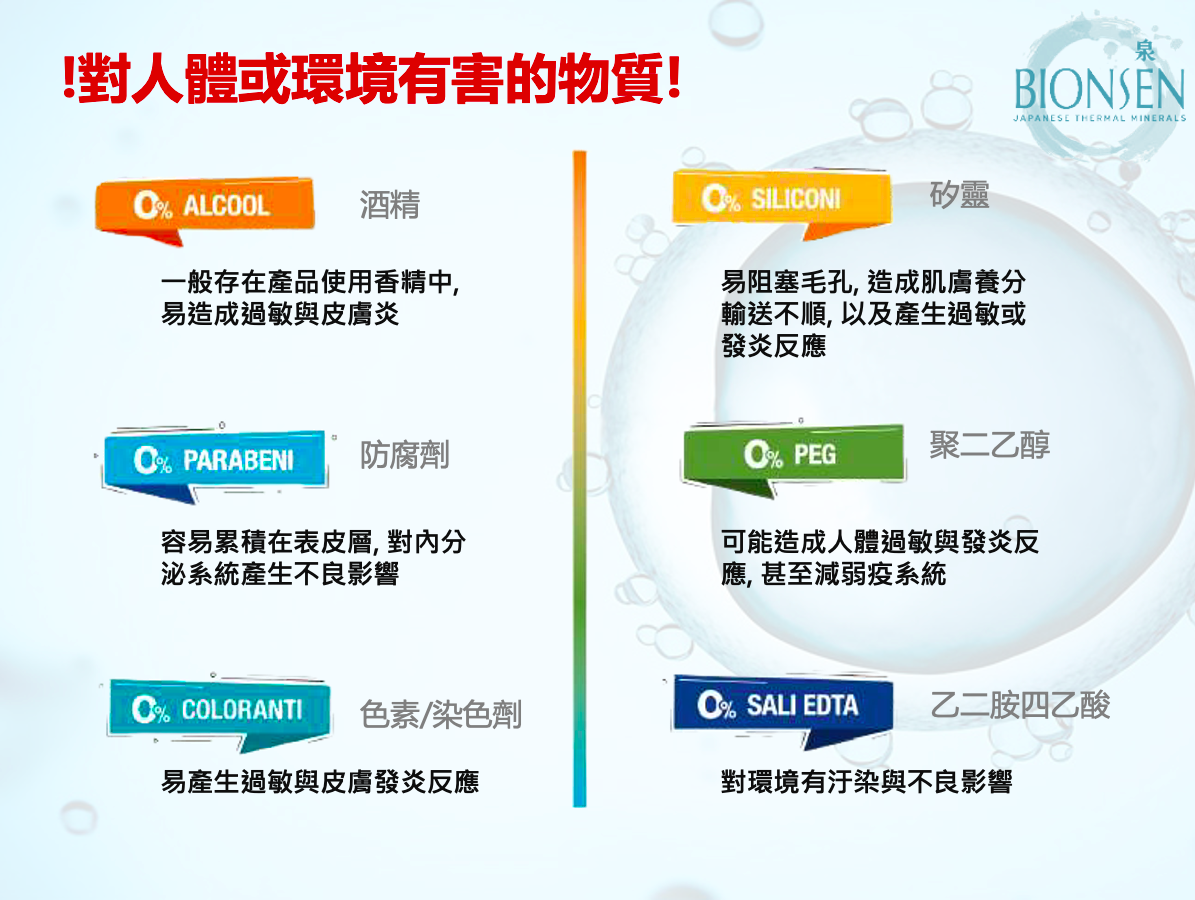 !對人體或環境有害的物質!

泉
BIONSEN
JAPANESE THERMAL MINERALS

0% ALCOOL 酒精

一般存在產品使用香精中, 易造成過敏與皮膚炎

0% PARABENI 防腐劑

容易累積在表皮層, 對內分泌系統產生不良影響

0% COLORANTI 色素/染色劑

易產生過敏與皮膚發炎反應

0% SILICONI 矽靈

易阻塞毛孔, 造成肌膚養分輸送不順, 以及產生過敏或發炎反應

0% PEG 聚二乙醇

可能造成人體過敏與發炎反應, 甚至減弱疫系統

0% SALI EDTA 乙二胺四乙酸

對環境有汙染與不良影響